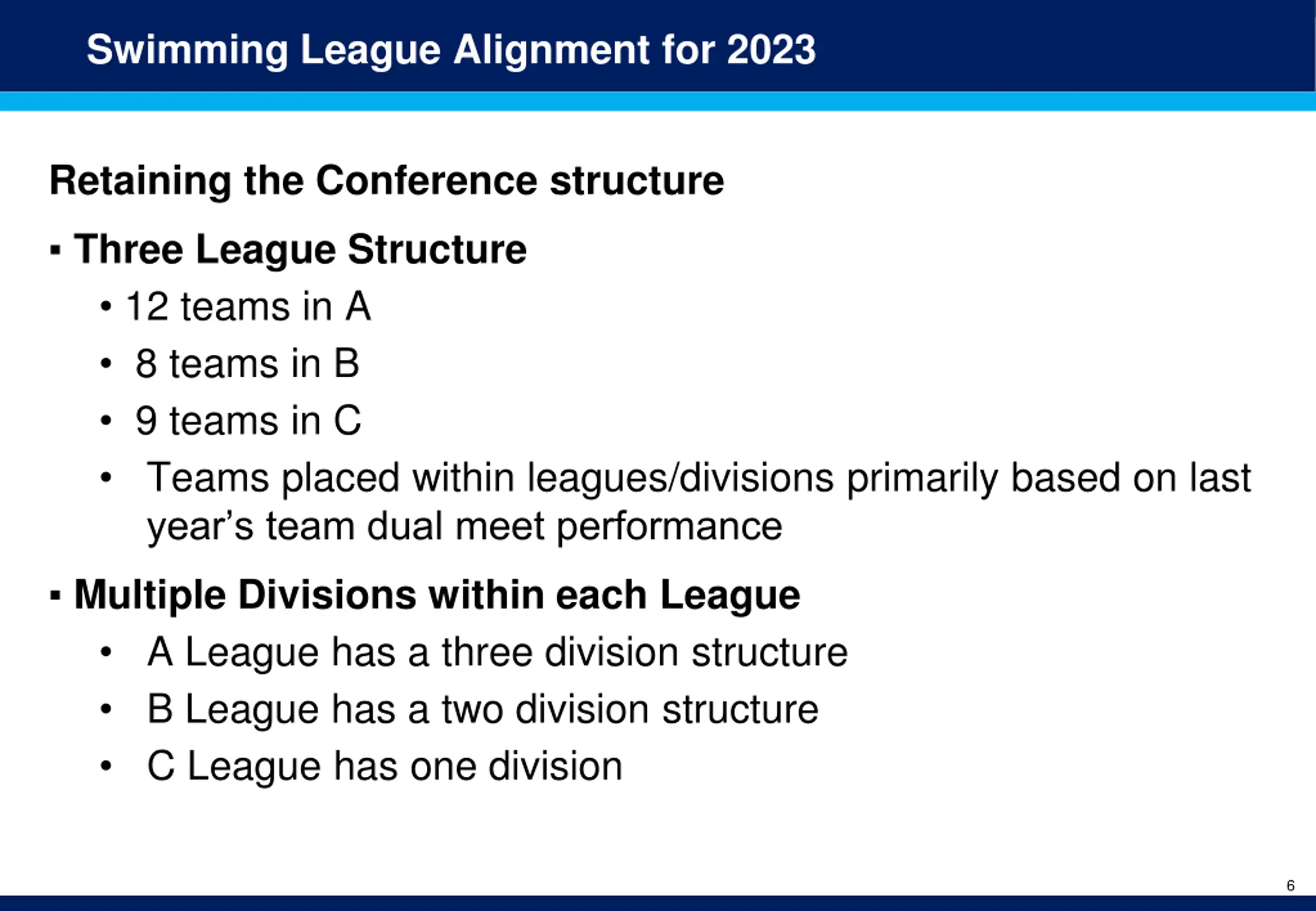 Swimming League Alignment for 2023

Retaining the Conference structure

▪ Three League Structure
• 12 teams in A
• 8 teams in B
• 9 teams in C
• Teams placed within leagues/divisions primarily based on last year's team dual meet performance

▪ Multiple Divisions within each League
• A League has a three division structure
• B League has a two division structure
• C League has one division

6